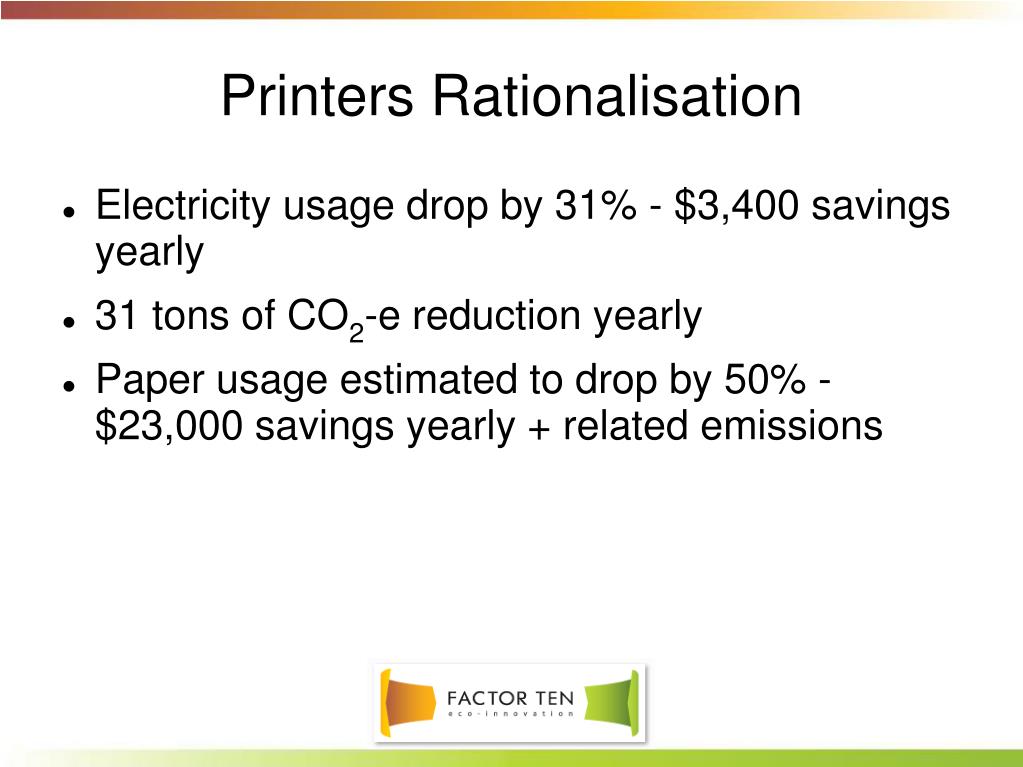 Printers Rationalisation

- Electricity usage drop by 31% - \$3,400 savings yearly
- 31 tons of $CO_2$-e reduction yearly
- Paper usage estimated to drop by 50% - \$23,000 savings yearly + related emissions

FACTOR TEN
eco-innovation